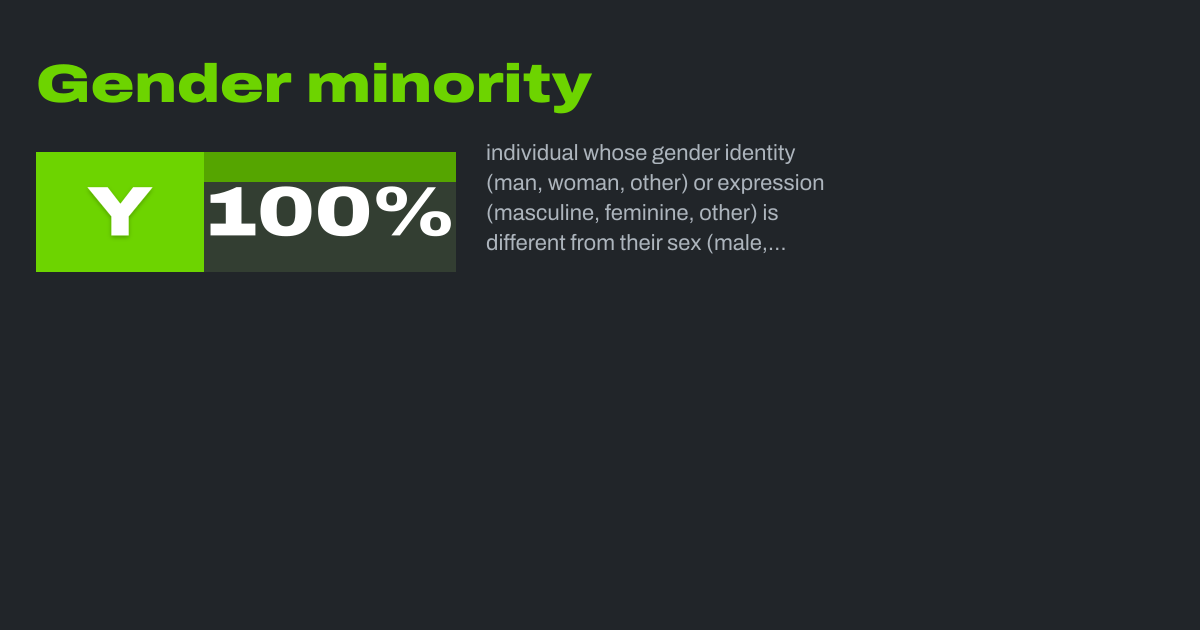 Gender minority

Y

100%

individual whose gender identity (man, woman, other) or expression (masculine, feminine, other) is different from their sex (male,...